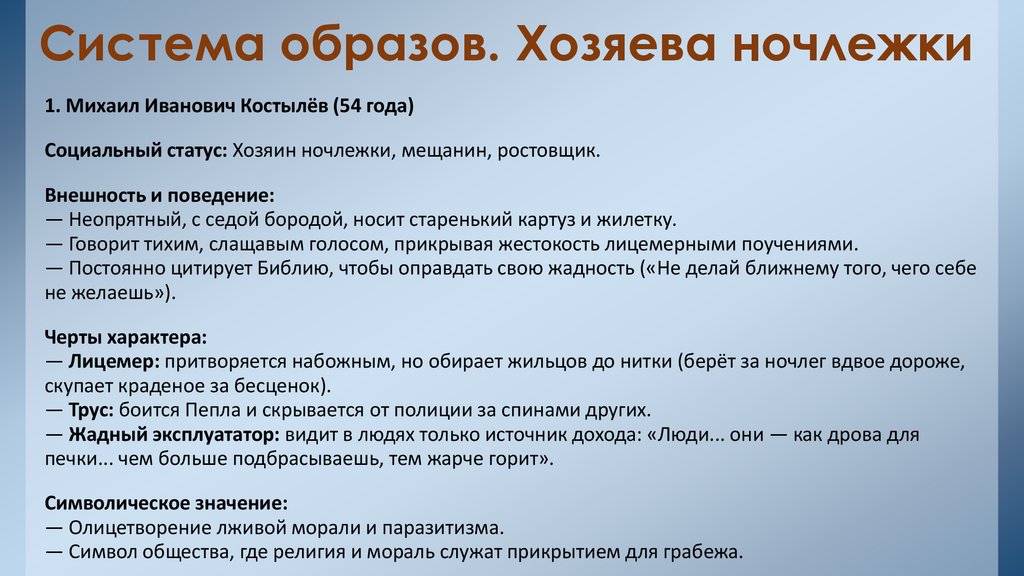 Система образов. Хозяева ночлежки

1. Михаил Иванович Костылёв (54 года)

Социальный статус: Хозяин ночлежки, мещанин, ростовщик.

Внешность и поведение:
— Неопрятный, с седой бородой, носит старенький картуз и жилетку.
— Говорит тихим, слащавым голосом, прикрывая жестокость лицемерными поучениями.
— Постоянно цитирует Библию, чтобы оправдать свою жадность («Не делай ближнему того, чего себе не желаешь»).

Черты характера:
— Лицемер: притворяется набожным, но обирает жильцов до нитки (берёт за ночлег вдвое дороже, скупает краденое за бесценок).
— Трус: боится Пепла и скрывается от полиции за спинами других.
— Жадный эксплуататор: видит в людях только источник дохода: «Люди... они — как дрова для печки... чем больше подбрасываешь, тем жарче горит».

Символическое значение:
— Олицетворение лживой морали и паразитизма.
— Символ общества, где религия и мораль служат прикрытием для грабежа.